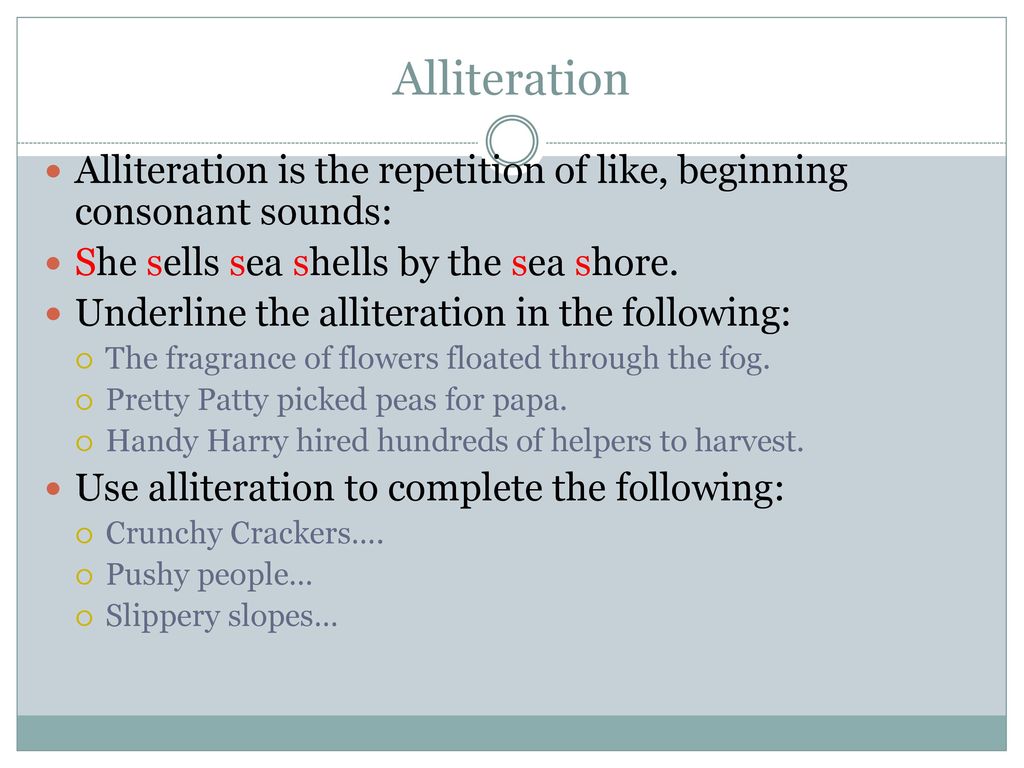 Alliteration

Alliteration is the repetition of like, beginning consonant sounds:

She sells sea shells by the sea shore.

Underline the alliteration in the following:

The fragrance of flowers floated through the fog.

Pretty Patty picked peas for papa.

Handy Harry hired hundreds of helpers to harvest.

Use alliteration to complete the following:

Crunchy Crackers….

Pushy people…

Slippery slopes…